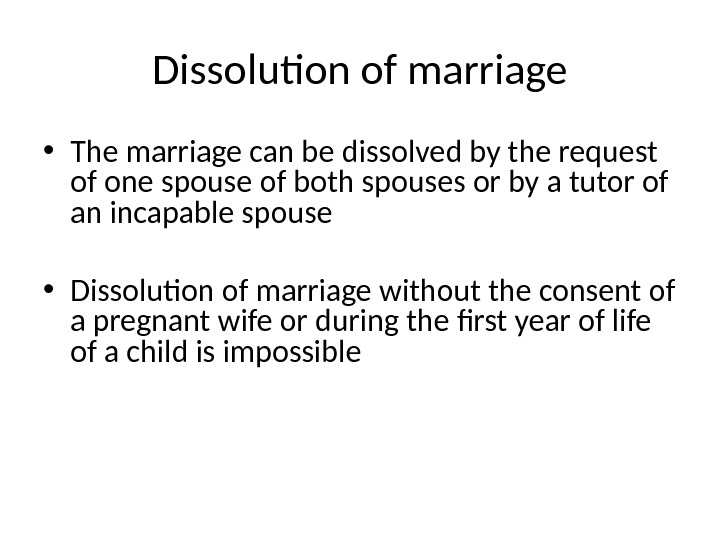 Dissolution of marriage

• The marriage can be dissolved by the request of one spouse of both spouses or by a tutor of an incapable spouse

• Dissolution of marriage without the consent of a pregnant wife or during the first year of life of a child is impossible